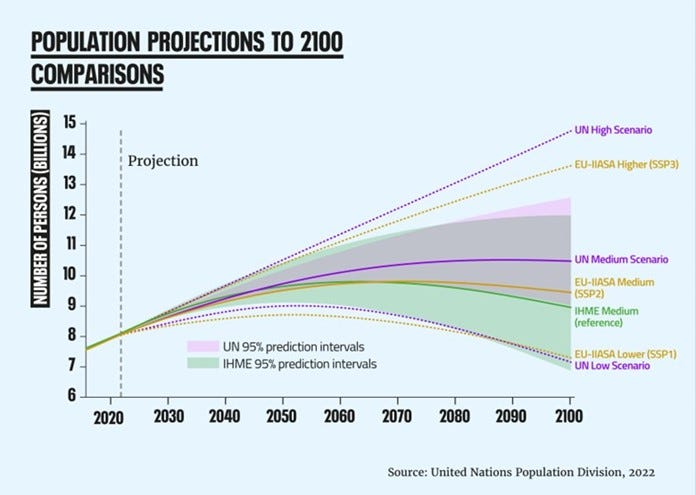 POPULATION PROJECTIONS TO 2100
COMPARISONS

NUMBER OF PERSONS (BILLIONS)

15
14
13
12
11
10
9
8
7
6

Projection

UN High Scenario
EU-IIASA Higher (SSP3)
UN Medium Scenario
EU-IIASA Medium (SSP2)
IHME Medium (reference)
EU-IIASA Lower (SSP1)
UN Low Scenario

UN 95% prediction intervals
IHME 95% prediction intervals

2020 2030 2040 2050 2060 2070 2080 2090 2100

Source: United Nations Population Division, 2022